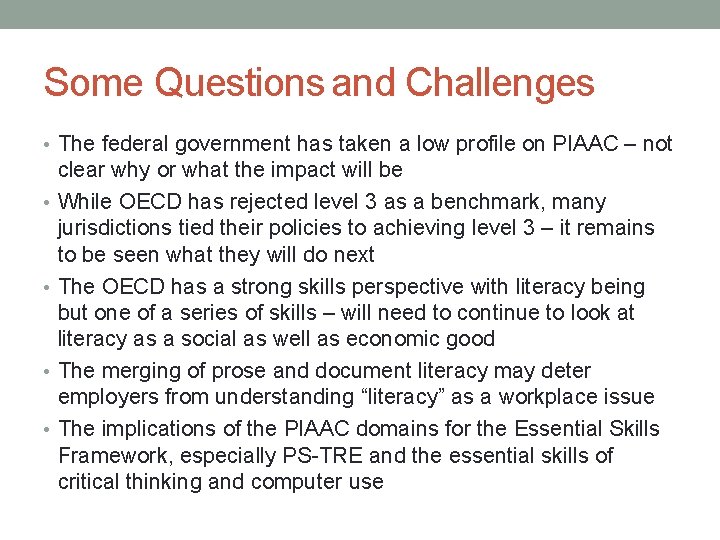 Some Questions and Challenges

• The federal government has taken a low profile on PIAAC – not clear why or what the impact will be

• While OECD has rejected level 3 as a benchmark, many jurisdictions tied their policies to achieving level 3 – it remains to be seen what they will do next

• The OECD has a strong skills perspective with literacy being but one of a series of skills – will need to continue to look at literacy as a social as well as economic good

• The merging of prose and document literacy may deter employers from understanding “literacy” as a workplace issue

• The implications of the PIAAC domains for the Essential Skills Framework, especially PS-TRE and the essential skills of critical thinking and computer use